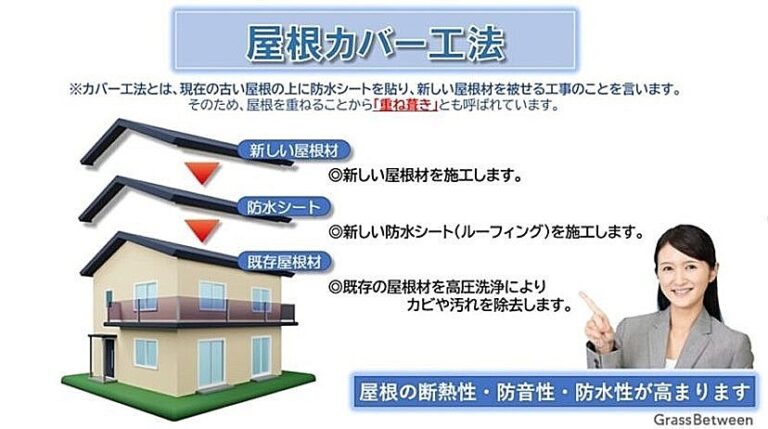 屋根カバー工法

※カバー工法とは、現在の古い屋根の上に防水シートを貼り、新しい屋根材を被せる工事のことを言います。
そのため、屋根を重ねることから「重ね葺き」とも呼ばれています。

新しい屋根材

◎新しい屋根材を施工します。

防水シート

◎新しい防水シート(ルーフィング)を施工します。

既存屋根材

◎既存の屋根材を高圧洗浄により
カビや汚れを除去します。

屋根の断熱性・防音性・防水性が高まります

GrassBetween